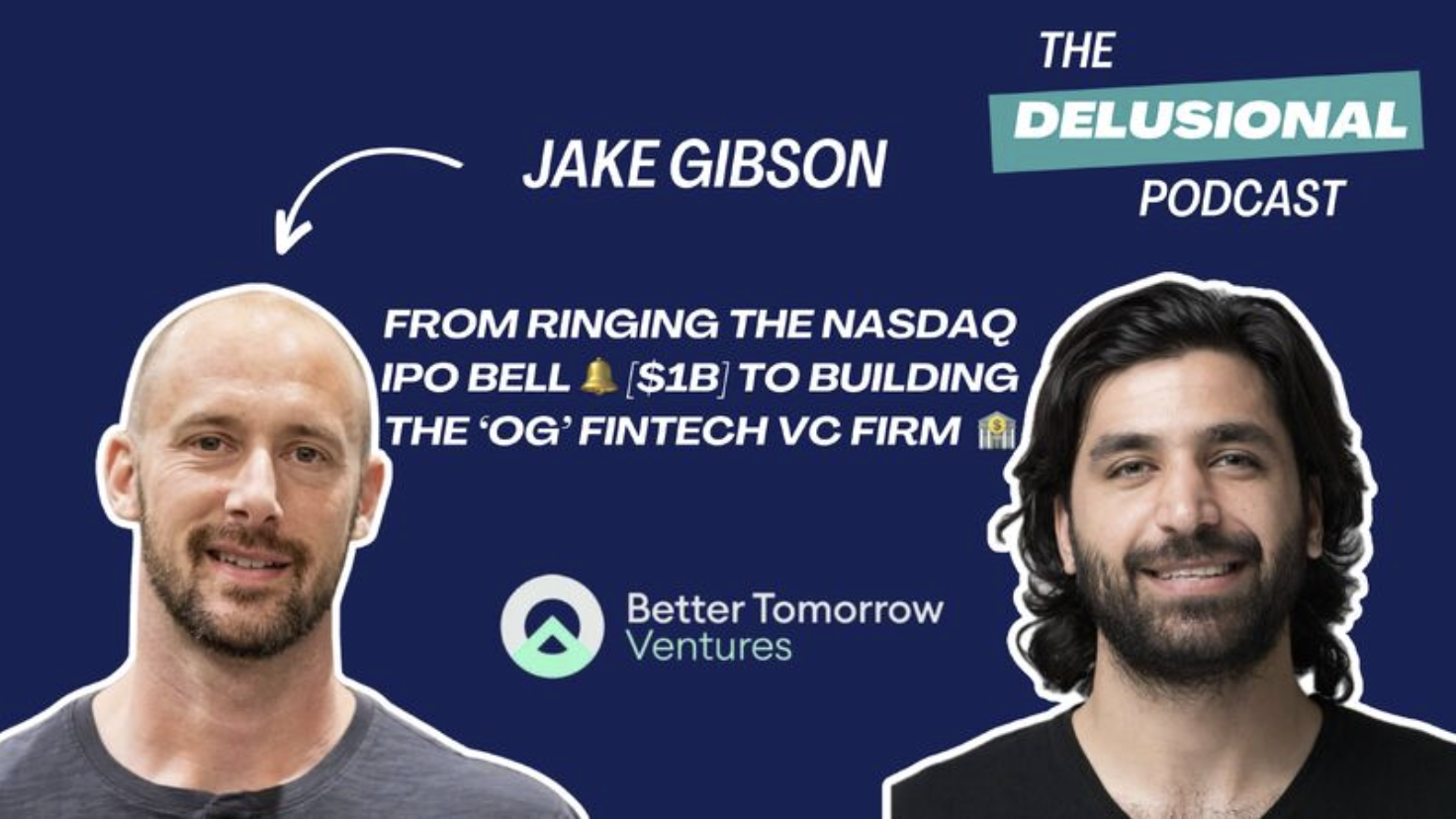 THE
DELUSIONAL
PODCAST

JAKE GIBSON

FROM RINGING THE NASDAQ IPO BELL 🔔 [$1B] TO BUILDING THE 'OG' FINTECH VC FIRM 🏦

Better Tomorrow Ventures